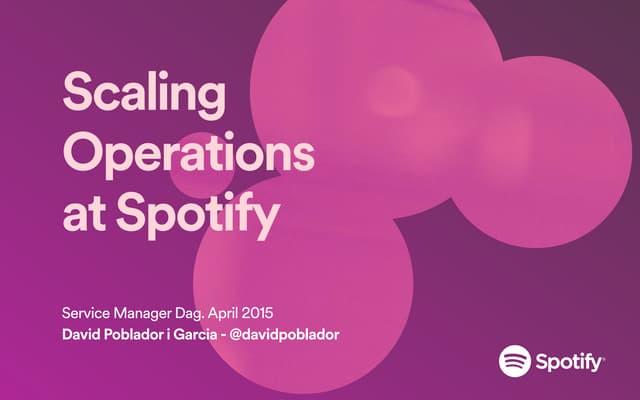 Scaling Operations at Spotify

Service Manager Dag. April 2015
David Poblador i Garcia - @davidpoblador

Spotify